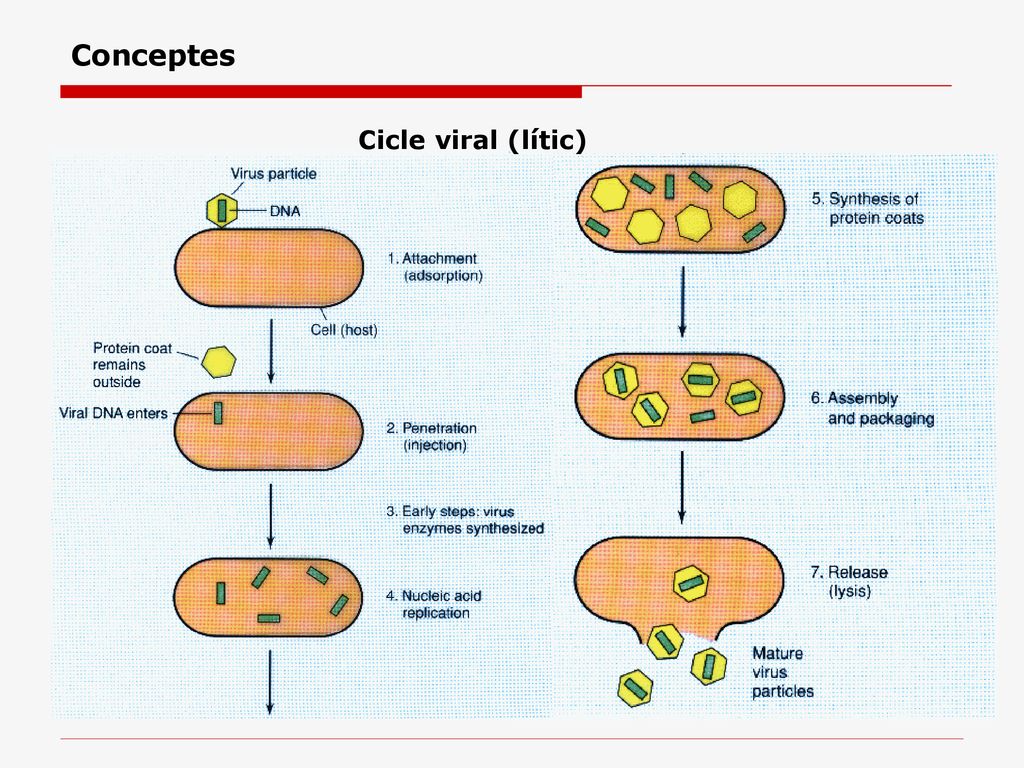 Conceptes

Cicle viral (lític)

Virus particle
DNA
1. Attachment (adsorption)
Cell (host)
Protein coat remains outside
Viral DNA enters
2. Penetration (injection)
3. Early steps: virus enzymes synthesized
4. Nucleic acid replication

5. Synthesis of protein coats
6. Assembly and packaging
7. Release (lysis)
Mature virus particles